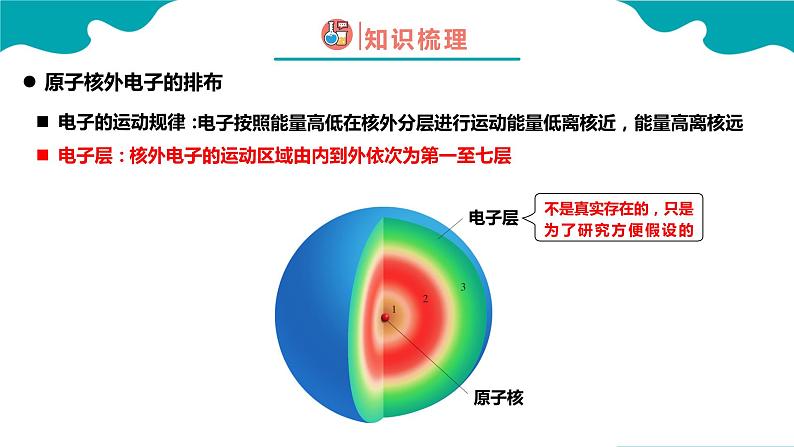 知识梳理

● 原子核外电子的排布

■ 电子的运动规律 :电子按照能量高低在核外分层进行运动能量低离核近，能量高离核远

■ 电子层：核外电子的运动区域由内到外依次为第一至七层

电子层

不是真实存在的，只是为了研究方便假设的

1
2
3

原子核